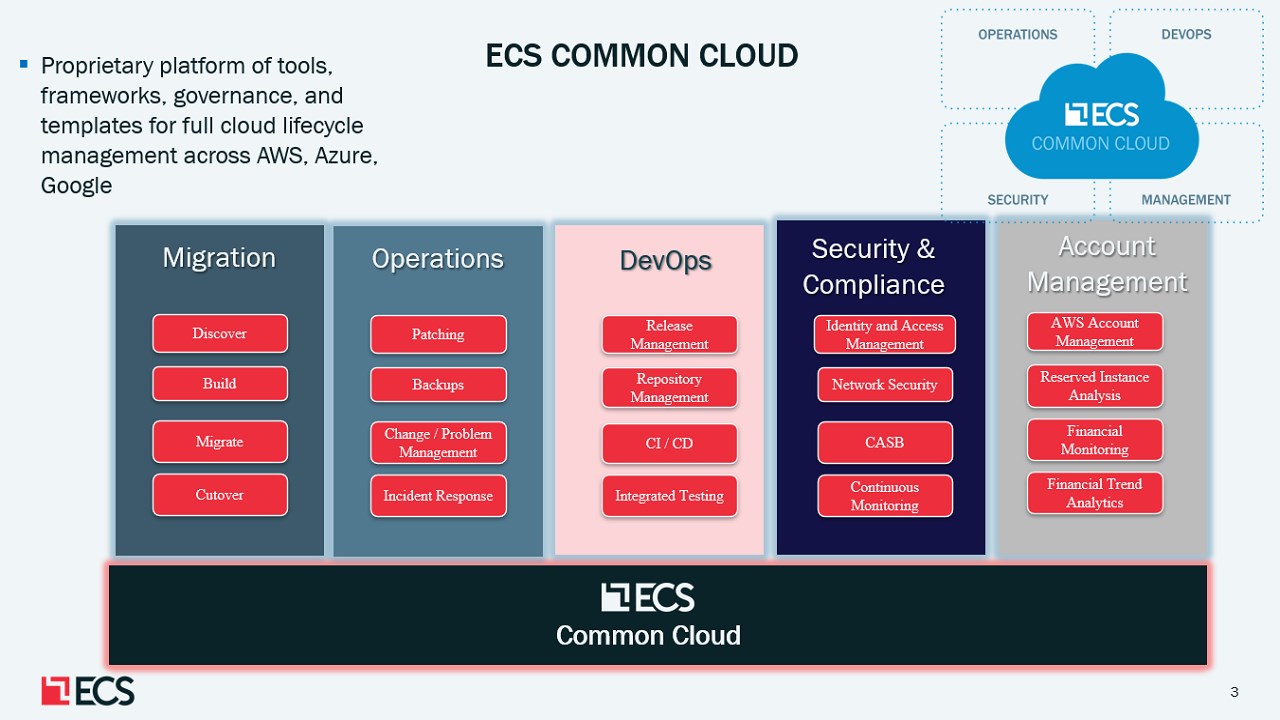 ECS COMMON CLOUD

▪ Proprietary platform of tools, frameworks, governance, and templates for full cloud lifecycle management across AWS, Azure, Google

OPERATIONS
DEVOPS
ECS
COMMON CLOUD
SECURITY
MANAGEMENT

Migration
Discover
Build
Migrate
Cutover

Operations
Patching
Backups
Change / Problem Management
Incident Response

DevOps
Release Management
Repository Management
CI / CD
Integrated Testing

Security & Compliance
Identity and Access Management
Network Security
CASB
Continuous Monitoring

Account Management
AWS Account Management
Reserved Instance Analysis
Financial Monitoring
Financial Trend Analytics

ECS
Common Cloud

ECS

3